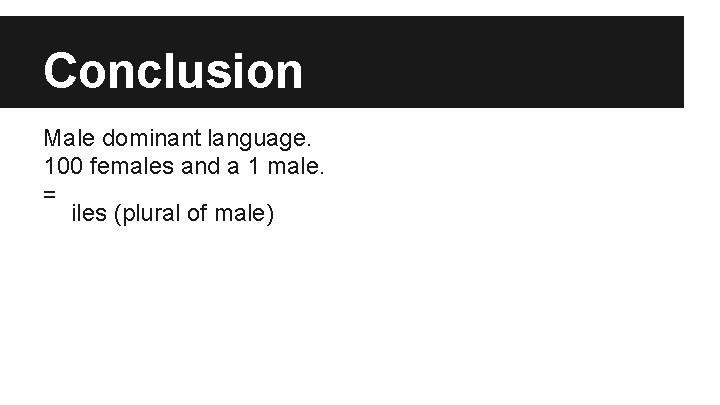 Conclusion

Male dominant language.
100 females and a 1 male.
=
iles (plural of male)